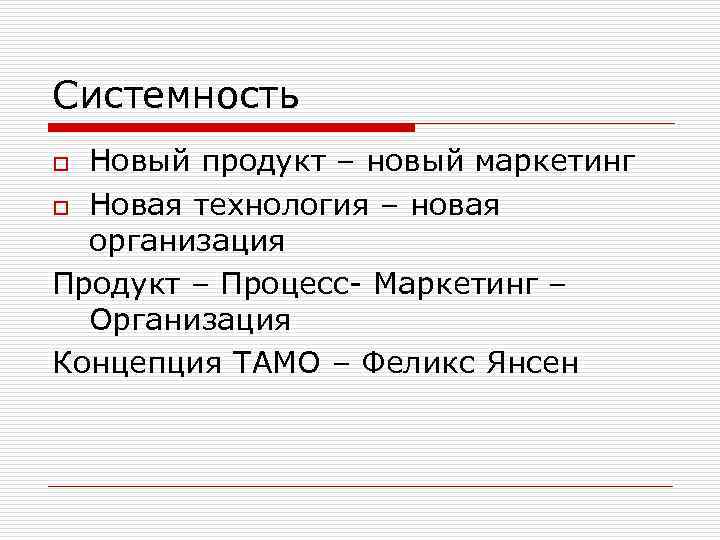 Системность

Новый продукт – новый маркетинг

Новая технология – новая организация

Продукт – Процесс- Маркетинг – Организация

Концепция ТАМО – Феликс Янсен